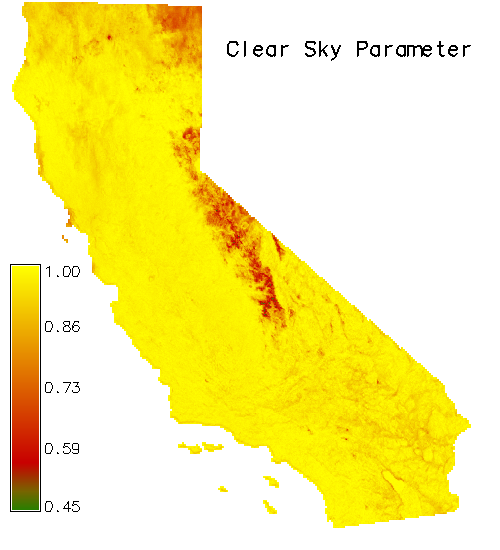 Clear Sky Parameter

1.00
0.86
0.73
0.59
0.45